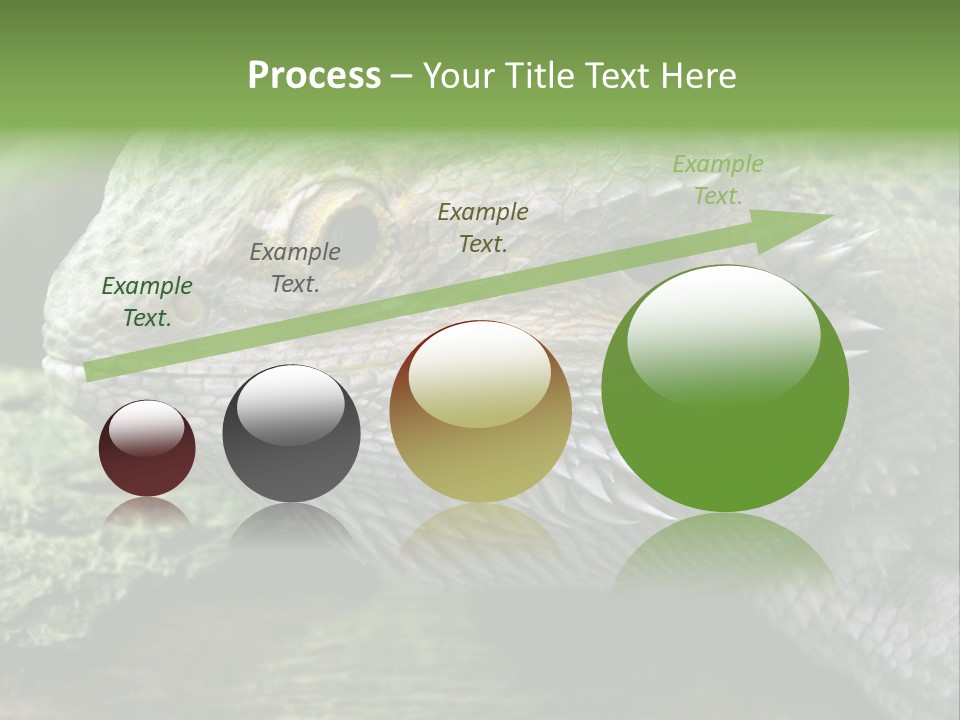 Process – Your Title Text Here

Example Text.

Example Text.

Example Text.

Example Text.